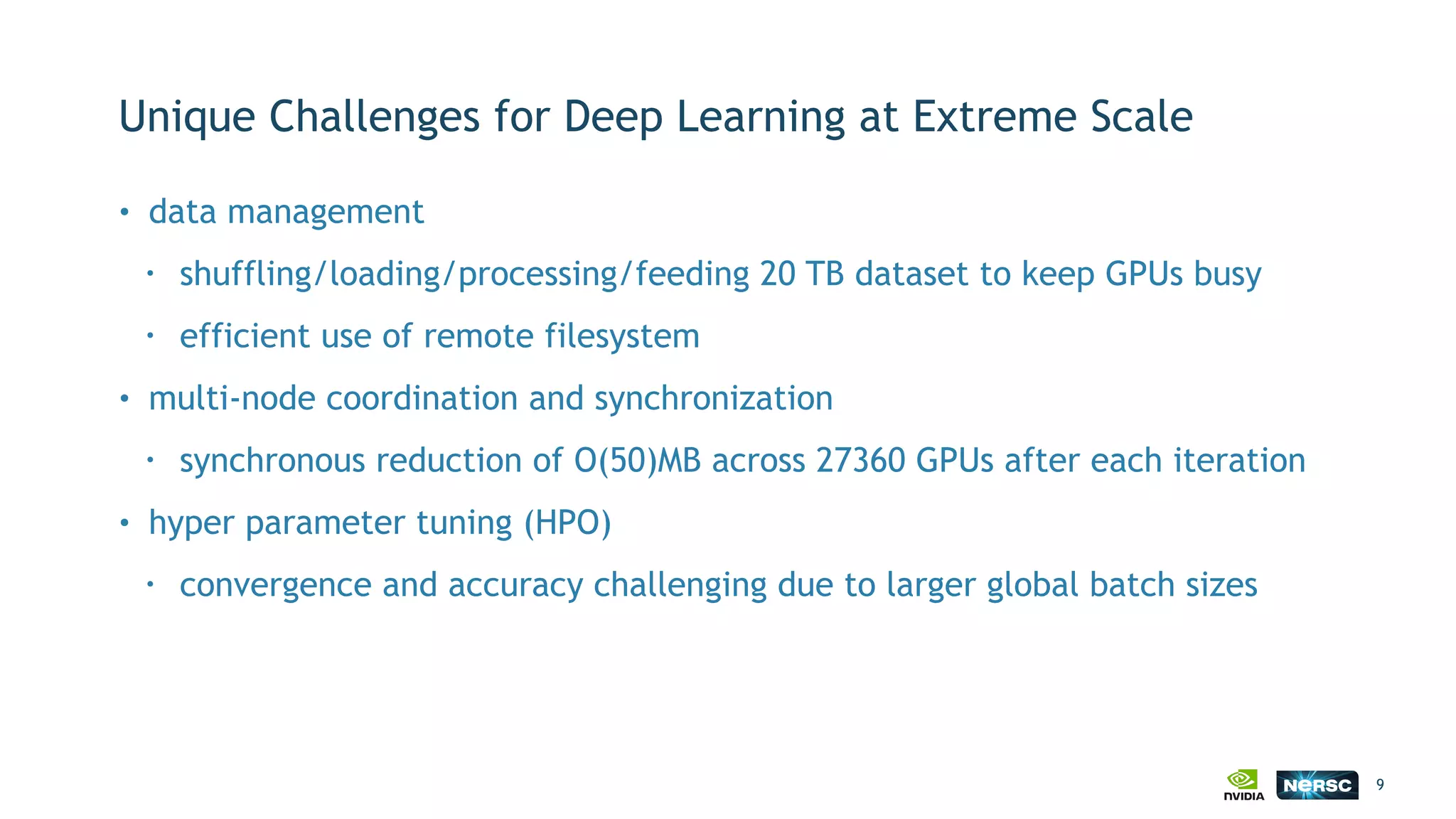 Unique Challenges for Deep Learning at Extreme Scale

• data management

• shuffling/loading/processing/feeding 20 TB dataset to keep GPUs busy

• efficient use of remote filesystem

• multi-node coordination and synchronization

• synchronous reduction of O(50)MB across 27360 GPUs after each iteration

• hyper parameter tuning (HPO)

• convergence and accuracy challenging due to larger global batch sizes

NVIDIA NERSC 9